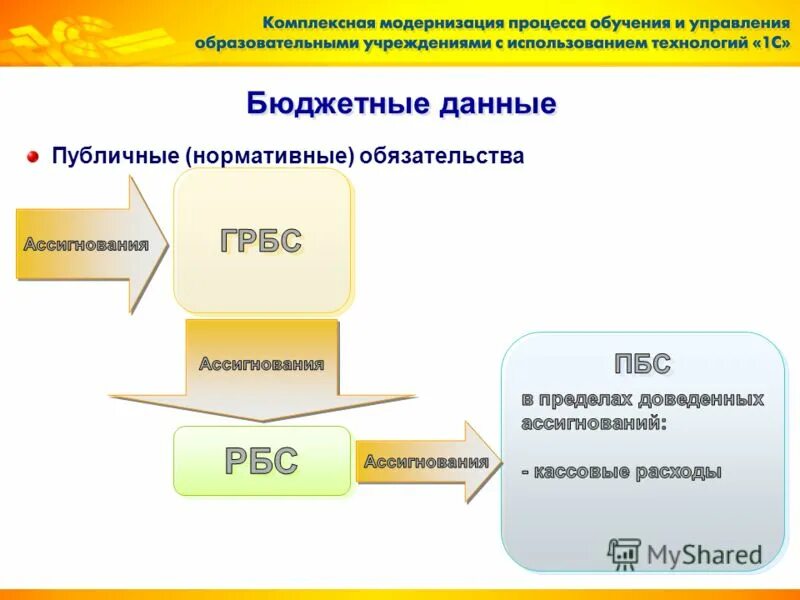 Комплексная модернизация процесса обучения и управления образовательными учреждениями с использованием технологий «1С»

Бюджетные данные

Публичные (нормативные) обязательства

Ассигнования

ГРБС

Ассигнования

РБС

Ассигнования

ПБС

в пределах доведенных ассигнований:

- кассовые расходы

MyShared